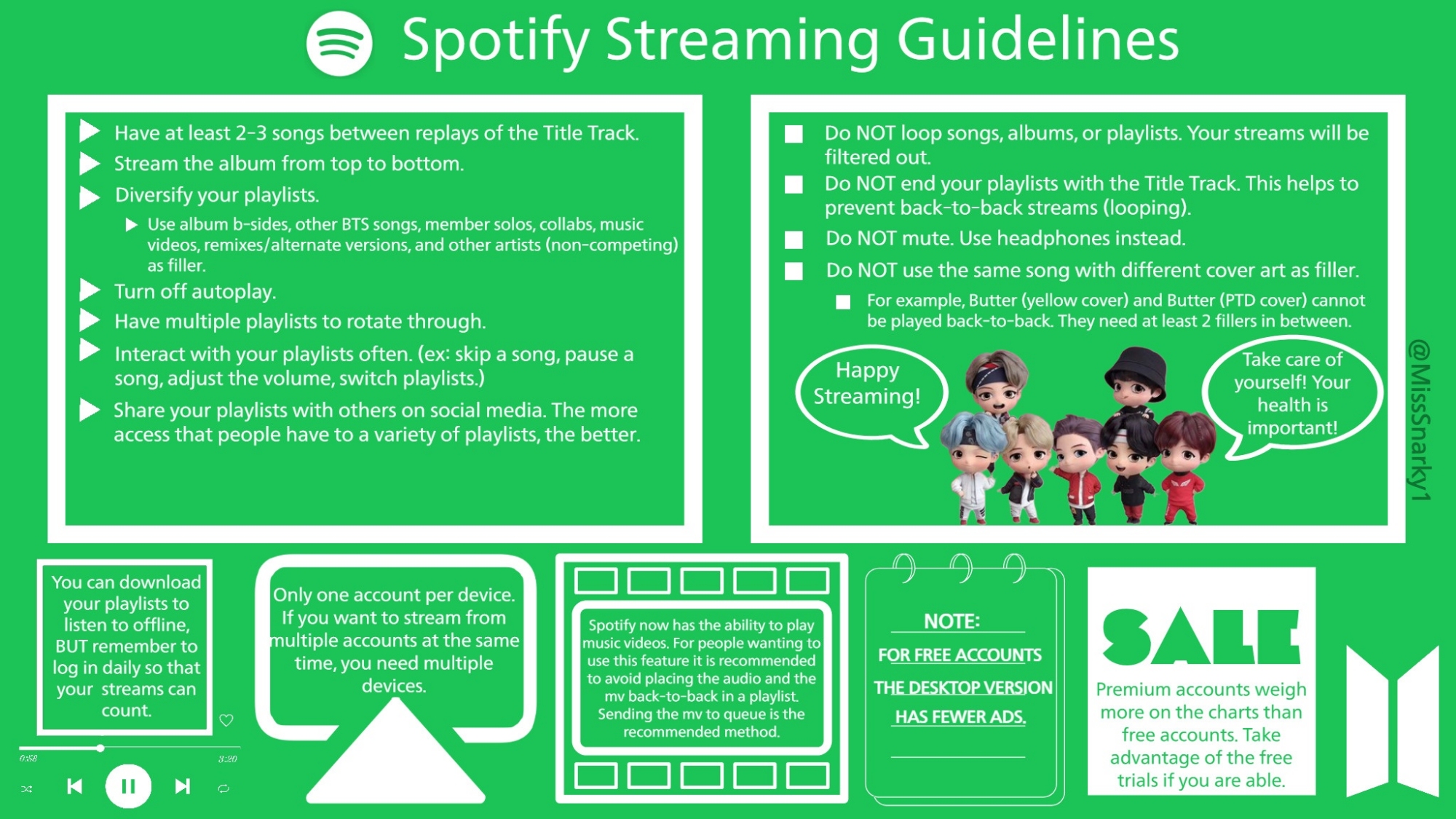 Spotify Streaming Guidelines

Have at least 2-3 songs between replays of the Title Track.
Stream the album from top to bottom.
Diversify your playlists.
Use album b-sides, other BTS songs, member solos, collabs, music videos, remixes/alternate versions, and other artists (non-competing) as filler.
Turn off autoplay.
Have multiple playlists to rotate through.
Interact with your playlists often. (ex: skip a song, pause a song, adjust the volume, switch playlists.)
Share your playlists with others on social media. The more access that people have to a variety of playlists, the better.

Do NOT loop songs, albums, or playlists. Your streams will be filtered out.
Do NOT end your playlists with the Title Track. This helps to prevent back-to-back streams (looping).
Do NOT mute. Use headphones instead.
Do NOT use the same song with different cover art as filler.
For example, Butter (yellow cover) and Butter (PTD cover) cannot be played back-to-back. They need at least 2 fillers in between.

Happy Streaming!

Take care of yourself! Your health is important!

@MissSnarky1

You can download your playlists to listen to offline, BUT remember to log in daily so that your streams can count.

0:58
3:20

Only one account per device. If you want to stream from multiple accounts at the same time, you need multiple devices.

Spotify now has the ability to play music videos. For people wanting to use this feature it is recommended to avoid placing the audio and the mv back-to-back in a playlist. Sending the mv to queue is the recommended method.

NOTE:
FOR FREE ACCOUNTS
THE DESKTOP VERSION
HAS FEWER ADS.

SALE

Premium accounts weigh more on the charts than free accounts. Take advantage of the free trials if you are able.